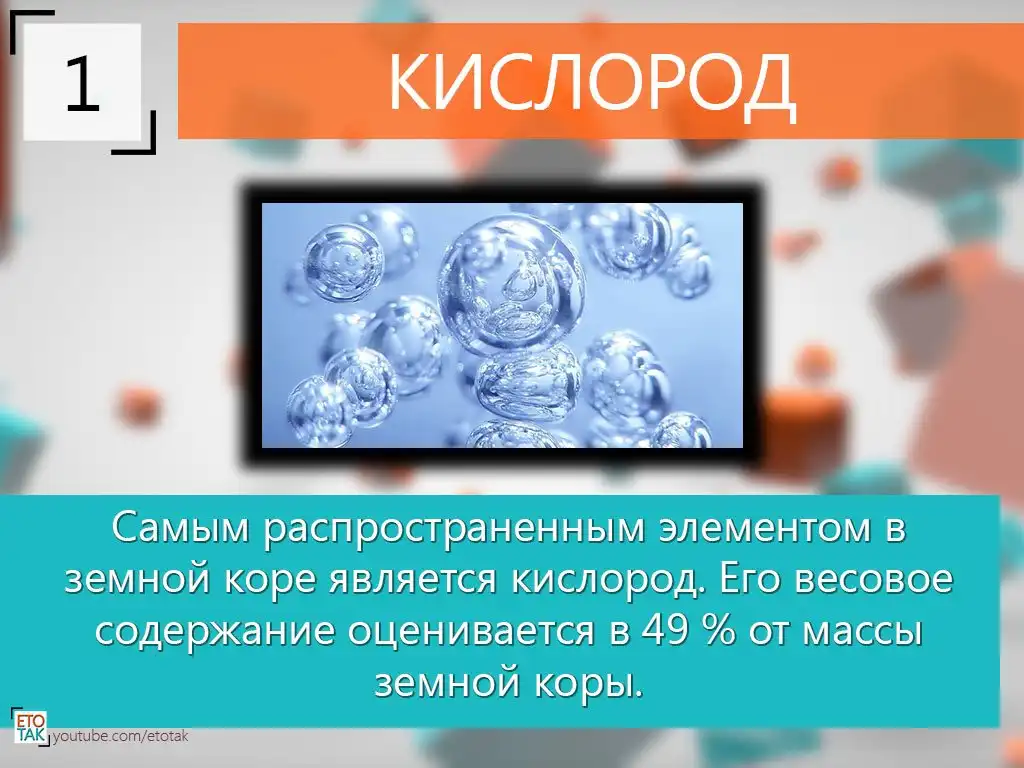 1

КИСЛОРОД

Самым распространенным элементом в земной коре является кислород. Его весовое содержание оценивается в 49 % от массы земной коры.

ЕТО ТАК youtube.com/etotak